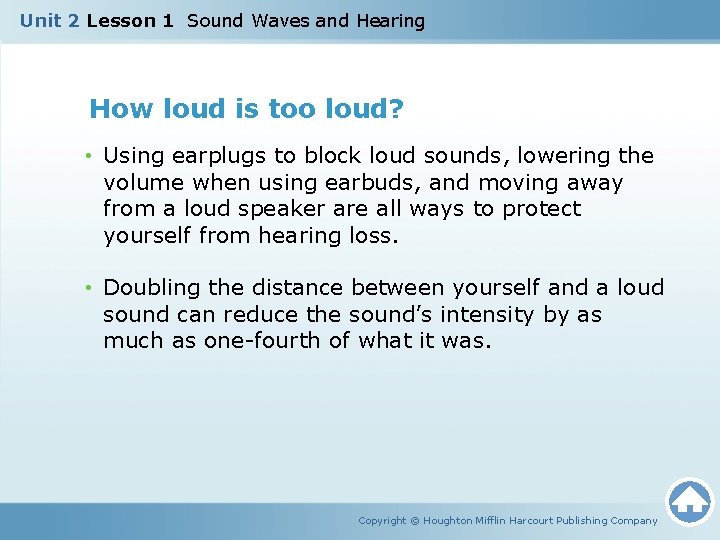 Unit 2 Lesson 1 Sound Waves and Hearing

How loud is too loud?

• Using earplugs to block loud sounds, lowering the volume when using earbuds, and moving away from a loud speaker are all ways to protect yourself from hearing loss.

• Doubling the distance between yourself and a loud sound can reduce the sound's intensity by as much as one-fourth of what it was.

Copyright © Houghton Mifflin Harcourt Publishing Company